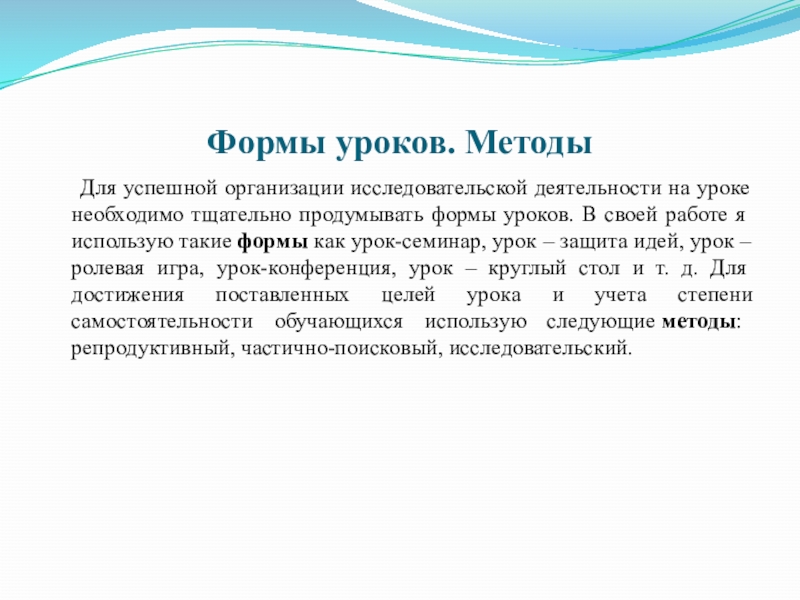 Формы уроков. Методы

Для успешной организации исследовательской деятельности на уроке необходимо тщательно продумывать формы уроков. В своей работе я использую такие формы как урок-семинар, урок – защита идей, урок – ролевая игра, урок-конференция, урок – круглый стол и т. д. Для достижения поставленных целей урока и учета степени самостоятельности обучающихся использую следующие методы: репродуктивный, частично-поисковый, исследовательский.